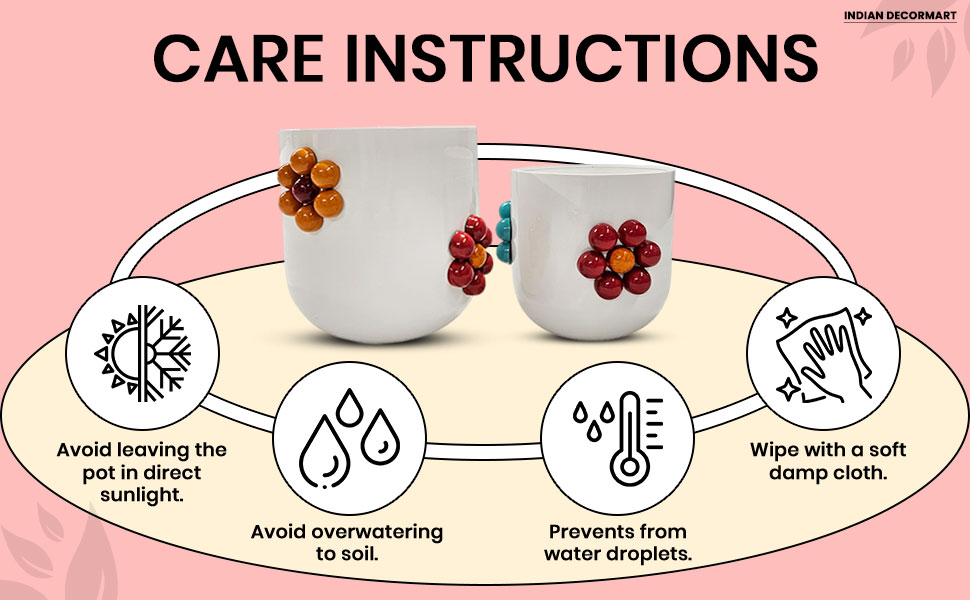 INDIAN DECORMART

CARE INSTRUCTIONS

Avoid leaving the pot in direct sunlight.

Avoid overwatering to soil.

Prevents from water droplets.

Wipe with a soft damp cloth.